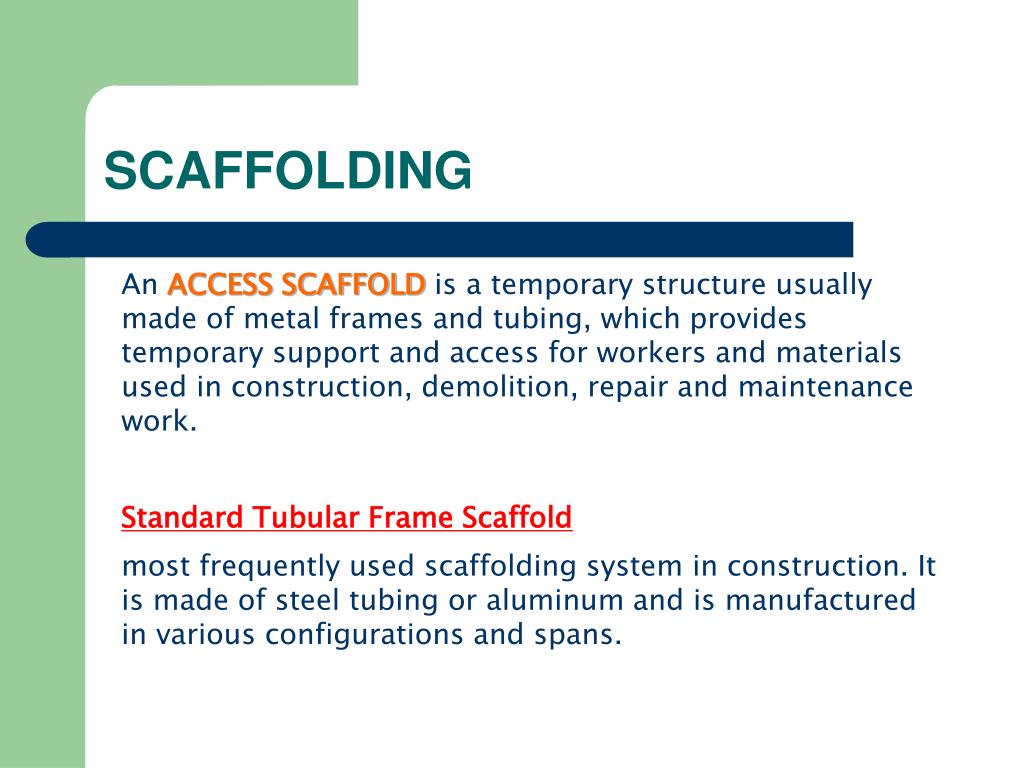 SCAFFOLDING

An ACCESS SCAFFOLD is a temporary structure usually made of metal frames and tubing, which provides temporary support and access for workers and materials used in construction, demolition, repair and maintenance work.

Standard Tubular Frame Scaffold

most frequently used scaffolding system in construction. It is made of steel tubing or aluminum and is manufactured in various configurations and spans.